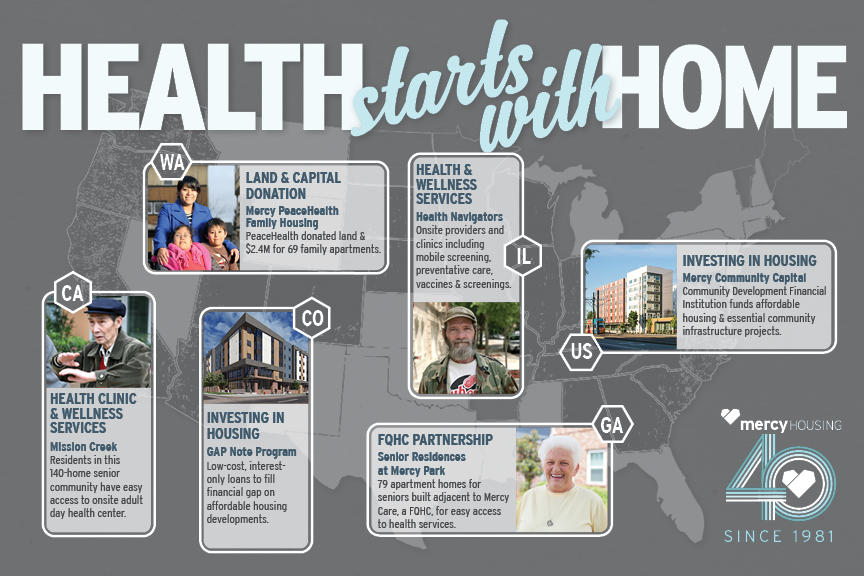 HEALTH starts with HOME

WA
LAND & CAPITAL DONATION
Mercy PeaceHealth Family Housing
PeaceHealth donated land & $2.4M for 69 family apartments.

HEALTH & WELLNESS SERVICES
Health Navigators
Onsite providers and clinics including mobile screening, preventative care, vaccines & screenings.
IL

INVESTING IN HOUSING
Mercy Community Capital
Community Development Financial Institution funds affordable housing & essential community infrastructure projects.
US

CA
HEALTH CLINIC & WELLNESS SERVICES
Mission Creek
Residents in this 140-home senior community have easy access to onsite adult day health center.

CO
INVESTING IN HOUSING
GAP Note Program
Low-cost, interest-only loans to fill financial gap on affordable housing developments.

GA
FQHC PARTNERSHIP
Senior Residences at Mercy Park
79 apartment homes for seniors built adjacent to Mercy Care, a FQHC, for easy access to health services.

mercy HOUSING
40
SINCE 1981